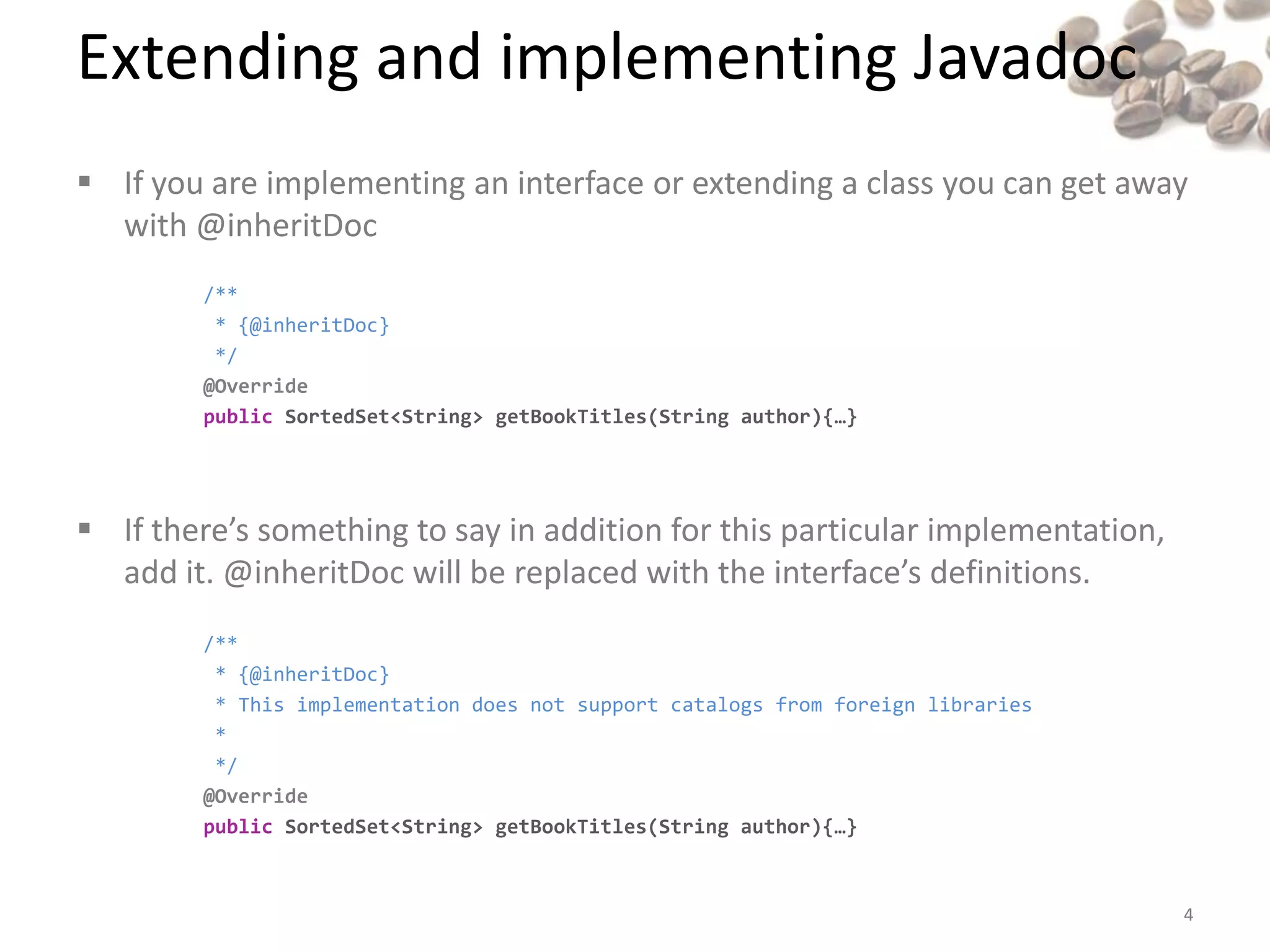 Extending and implementing Javadoc

▪ If you are implementing an interface or extending a class you can get away with @inheritDoc

/**
 * {@inheritDoc}
 */
@Override
public SortedSet<String> getBookTitles(String author){…}

▪ If there’s something to say in addition for this particular implementation, add it. @inheritDoc will be replaced with the interface’s definitions.

/**
 * {@inheritDoc}
 * This implementation does not support catalogs from foreign libraries
 *
 */
@Override
public SortedSet<String> getBookTitles(String author){…}

4